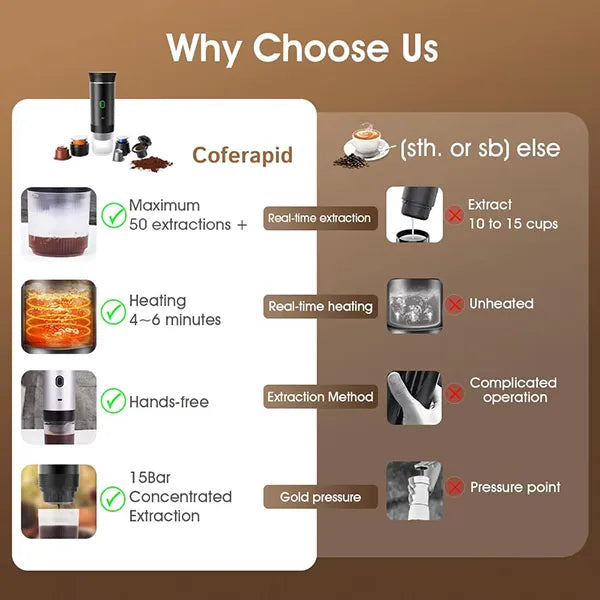 Why Choose Us

Coferapid

(sth. or sb) else

Maximum 50 extractions +

Real-time extraction

Extract 10 to 15 cups

Heating 4~6 minutes

Real-time heating

Unheated

Hands-free

Extraction Method

Complicated operation

15Bar Concentrated Extraction

Gold pressure

Pressure point